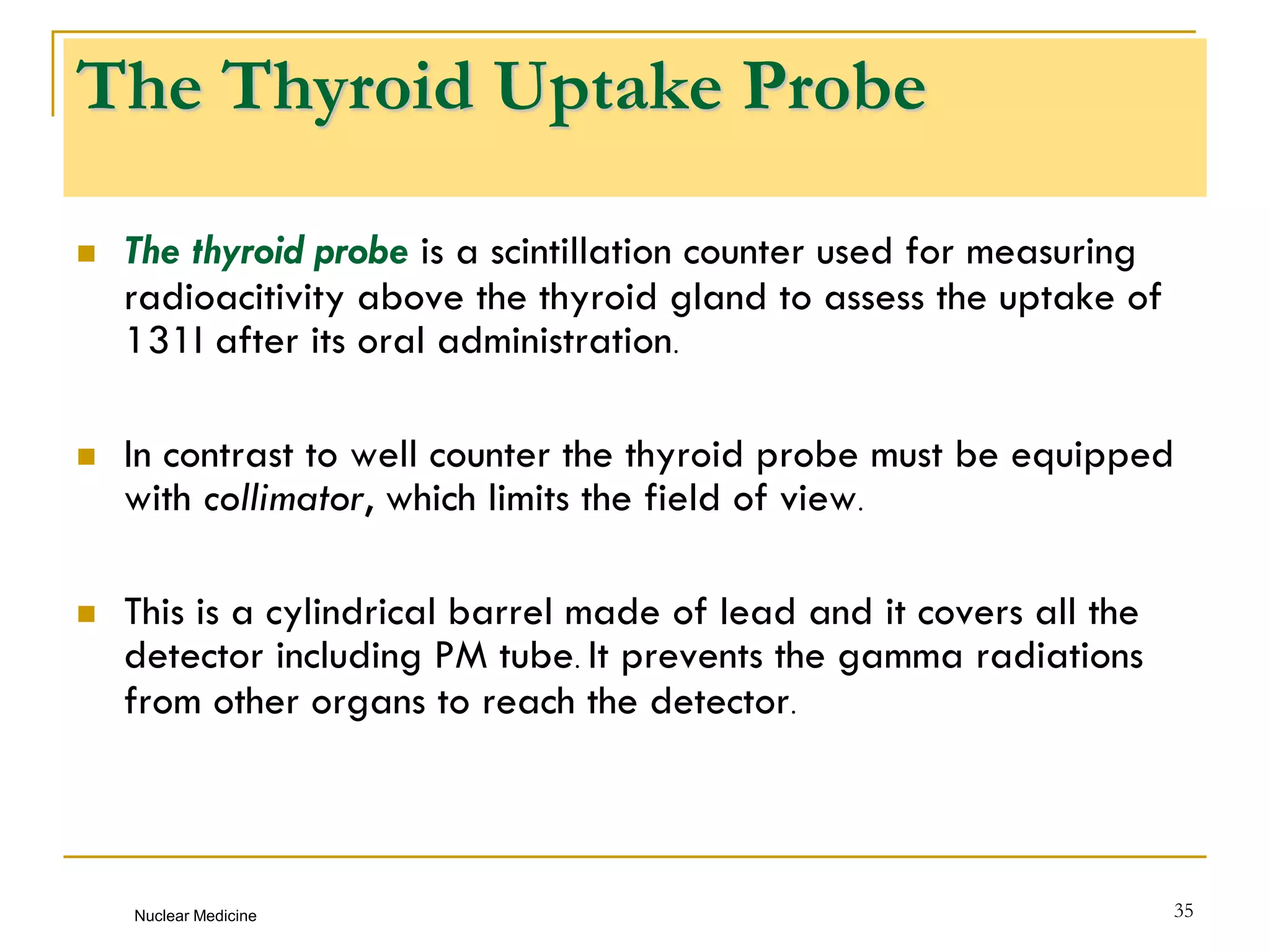 The Thyroid Uptake Probe

The thyroid probe is a scintillation counter used for measuring radioacitivity above the thyroid gland to assess the uptake of 131I after its oral administration.

In contrast to well counter the thyroid probe must be equipped with collimator, which limits the field of view.

This is a cylindrical barrel made of lead and it covers all the detector including PM tube. It prevents the gamma radiations from other organs to reach the detector.

Nuclear Medicine

35